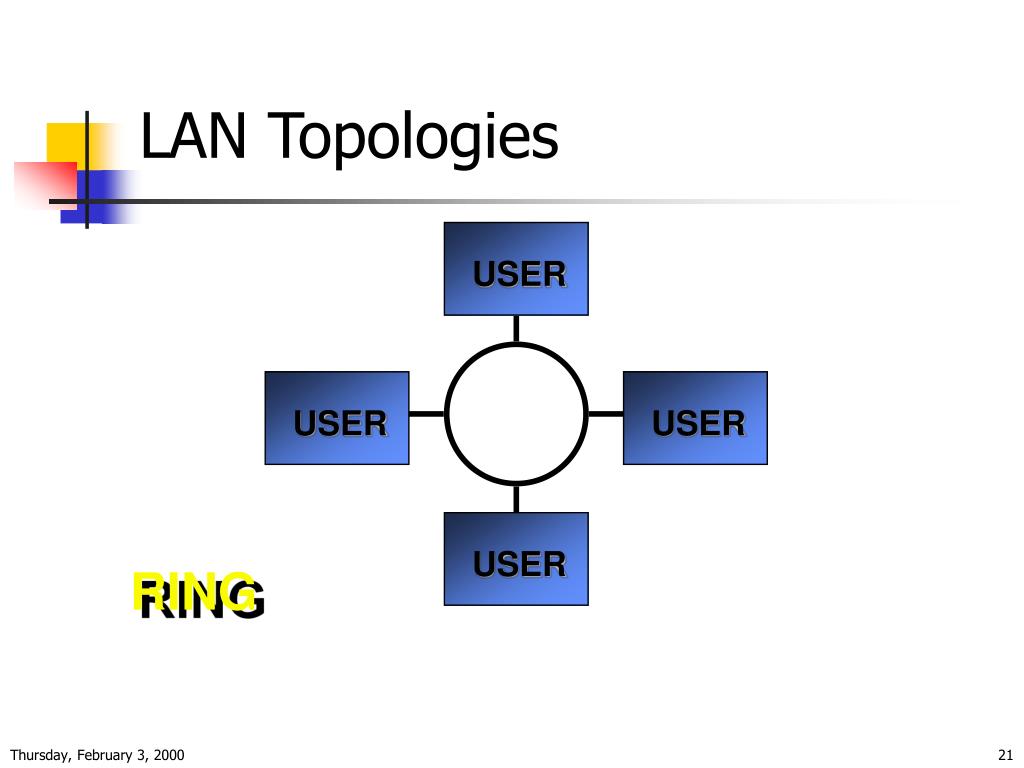 LAN Topologies

USER

USER

USER

USER

RING

Thursday, February 3, 2000

21